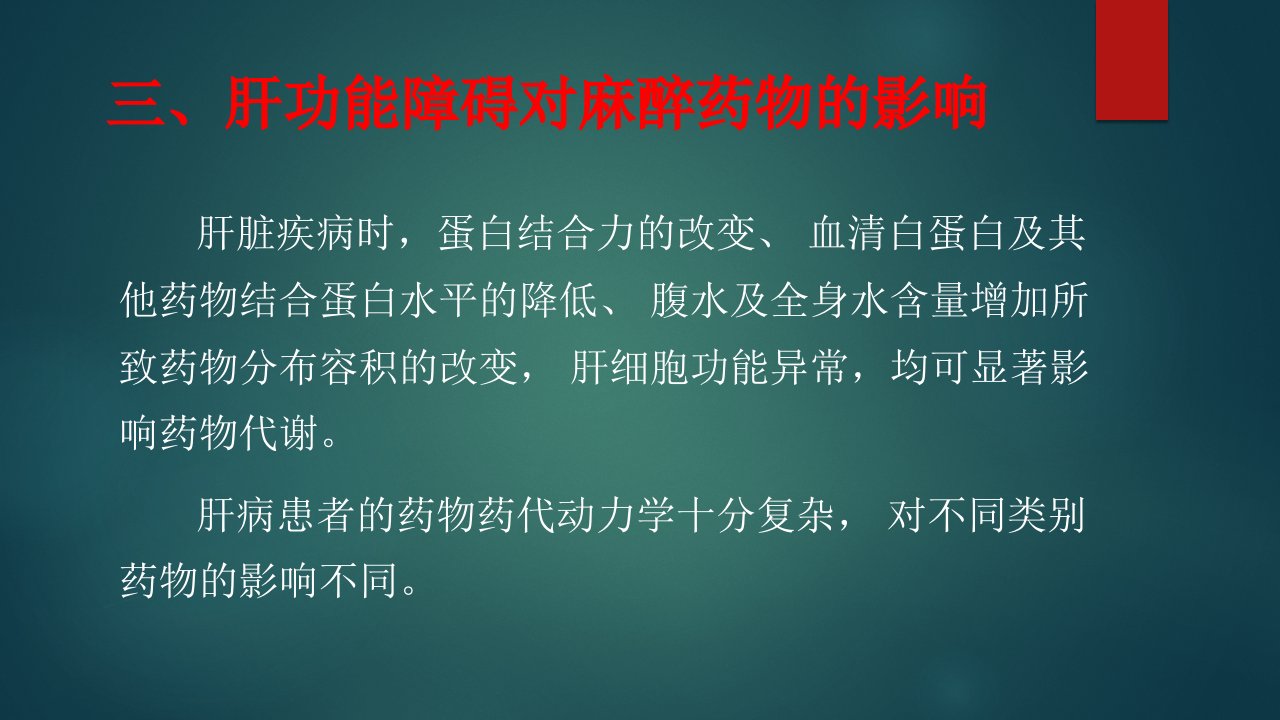 三、肝功能障碍对麻醉药物的影响

肝脏疾病时，蛋白结合力的改变、 血清白蛋白及其他药物结合蛋白水平的降低、 腹水及全身水含量增加所致药物分布容积的改变， 肝细胞功能异常，均可显著影响药物代谢。

肝病患者的药物药代动力学十分复杂， 对不同类别药物的影响不同。